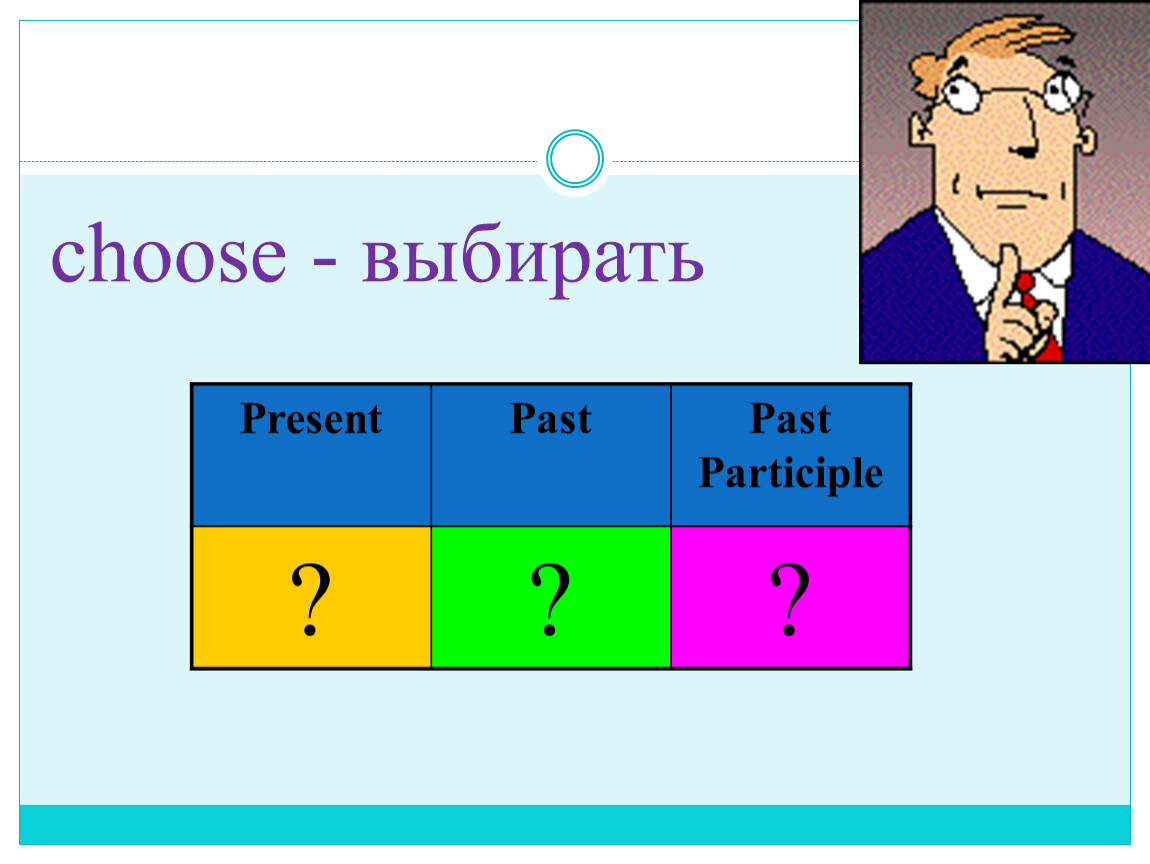 choose - выбирать

| Present | Past | Past Participle |
|---|---|---|
| ? | ? | ? |